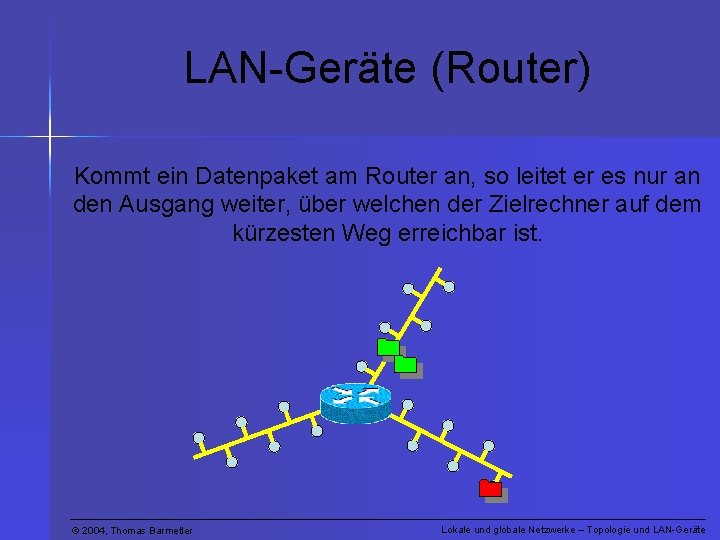 LAN-Geräte (Router)

Kommt ein Datenpaket am Router an, so leitet er es nur an den Ausgang weiter, über welchen der Zielrechner auf dem kürzesten Weg erreichbar ist.

© 2004, Thomas Barmetler

Lokale und globale Netzwerke – Topologie und LAN-Geräte